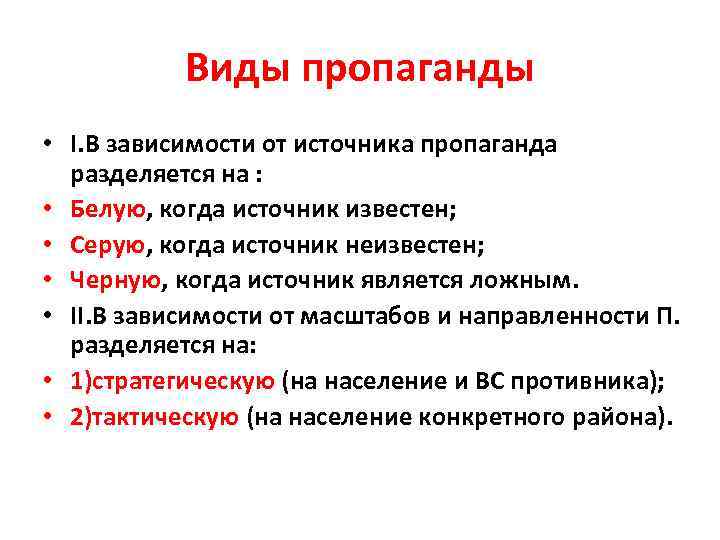 Виды пропаганды

• I.В зависимости от источника пропаганда разделяется на :
• Белую, когда источник известен;
• Серую, когда источник неизвестен;
• Черную, когда источник является ложным.
• II.В зависимости от масштабов и направленности П. разделяется на:
• 1)стратегическую (на население и ВС противника);
• 2)тактическую (на население конкретного района).